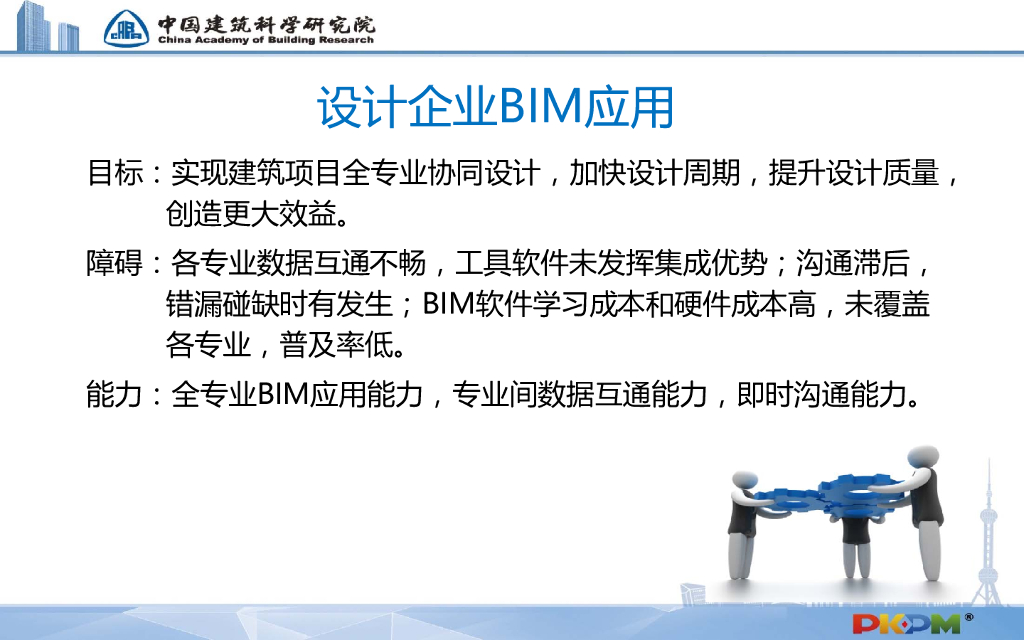 中国建筑科学研究院
China Academy of Building Research

设计企业BIM应用

目标：实现建筑项目全专业协同设计，加快设计周期，提升设计质量，创造更大效益。

障碍：各专业数据互通不畅，工具软件未发挥集成优势；沟通滞后，错漏碰缺时有发生；BIM软件学习成本和硬件成本高，未覆盖各专业，普及率低。

能力：全专业BIM应用能力，专业间数据互通能力，即时沟通能力。

PKPM®